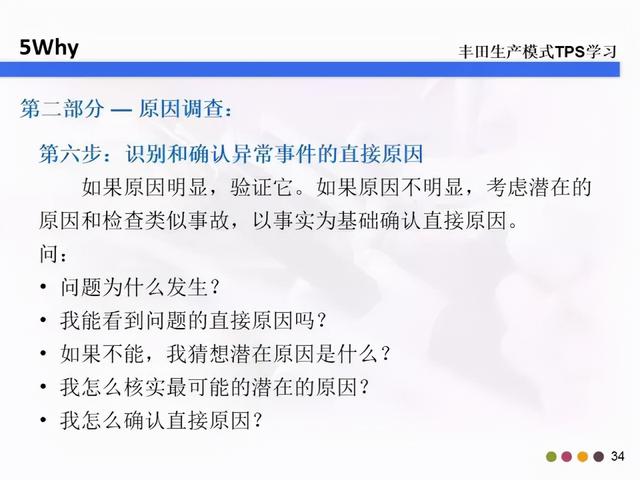 5Why

丰田生产模式TPS学习

第二部分 — 原因调查：

第六步：识别和确认异常事件的直接原因

如果原因明显，验证它。如果原因不明显，考虑潜在的原因和检查类似事故，以事实为基础确认直接原因。

问：

• 问题为什么发生？
• 我能看到问题的直接原因吗？
• 如果不能，我猜想潜在原因是什么？
• 我怎么核实最可能的潜在的原因？
• 我怎么确认直接原因？

34